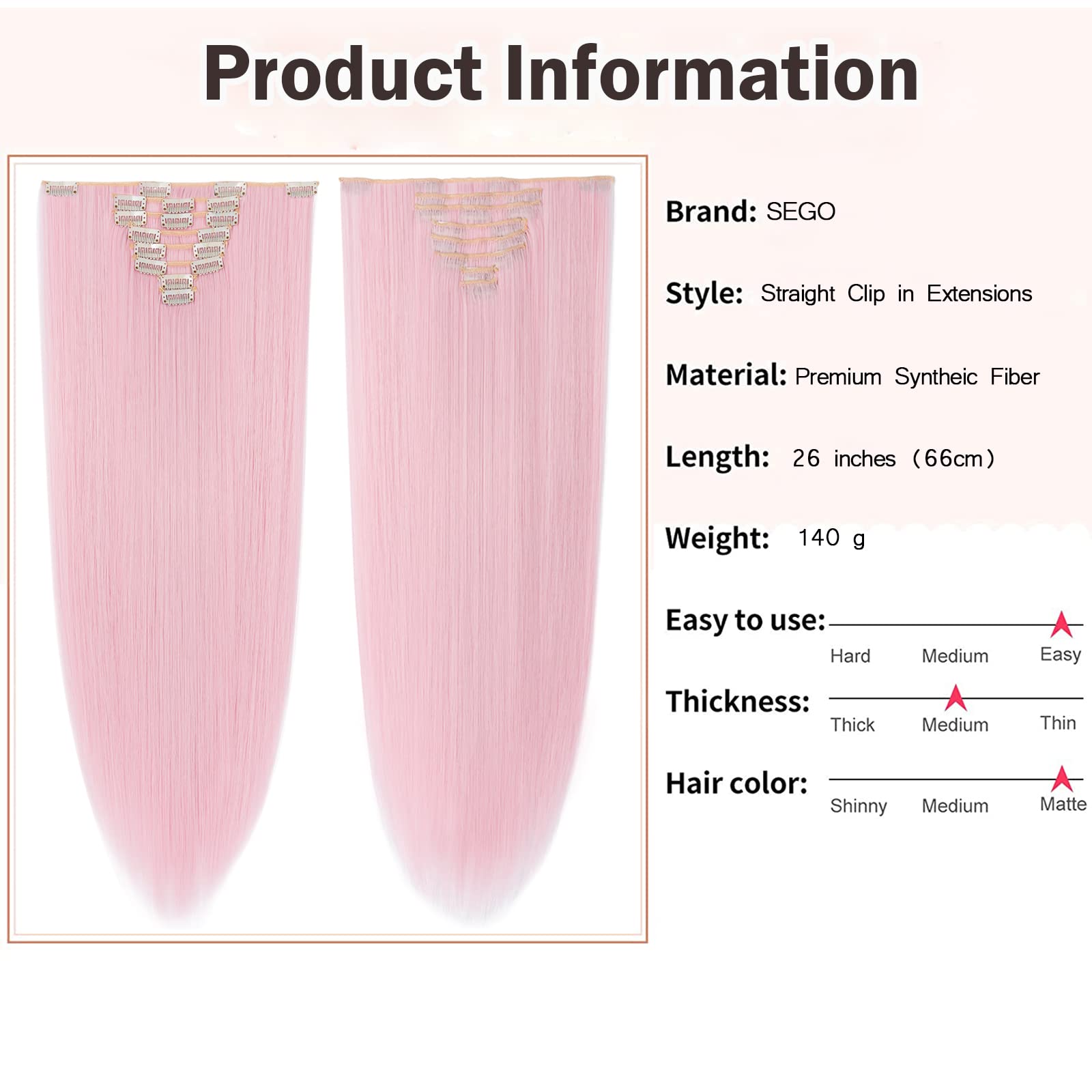 Product Information

Brand: SEGO

Style: Straight Clip in Extensions

Material: Premium Syntheic Fiber

Length: 26 inches (66cm)

Weight: 140 g

Easy to use:
Hard Medium Easy

Thickness:
Thick Medium Thin

Hair color:
Shinny Medium Matte